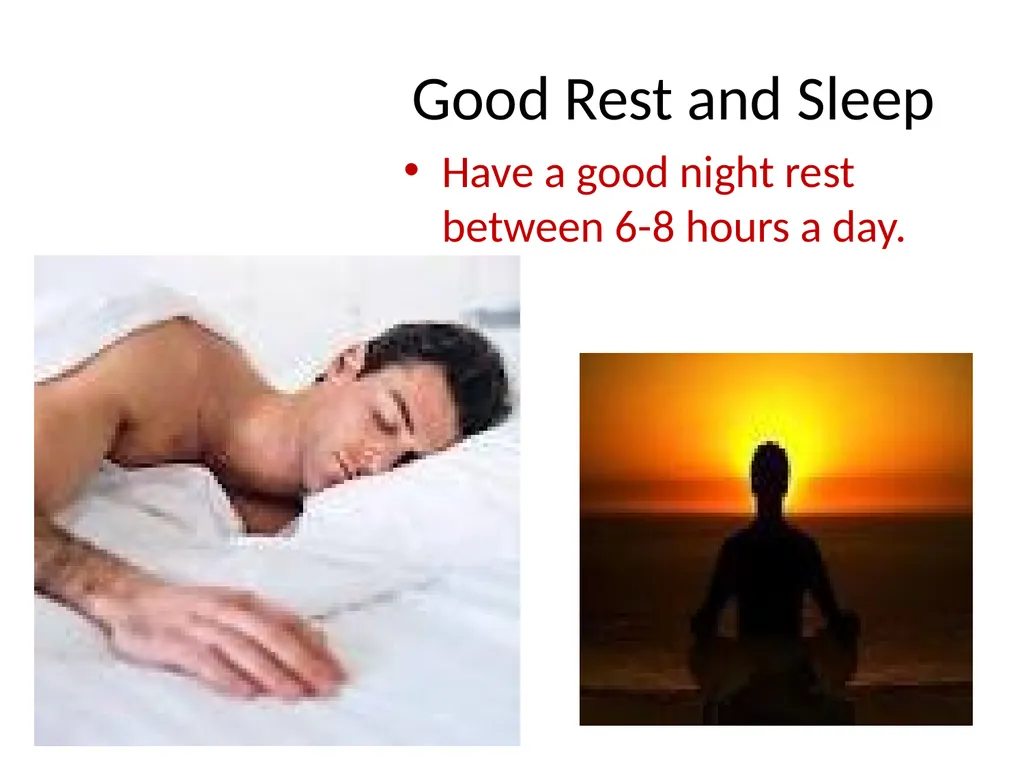 Good Rest and Sleep

• Have a good night rest between 6-8 hours a day.